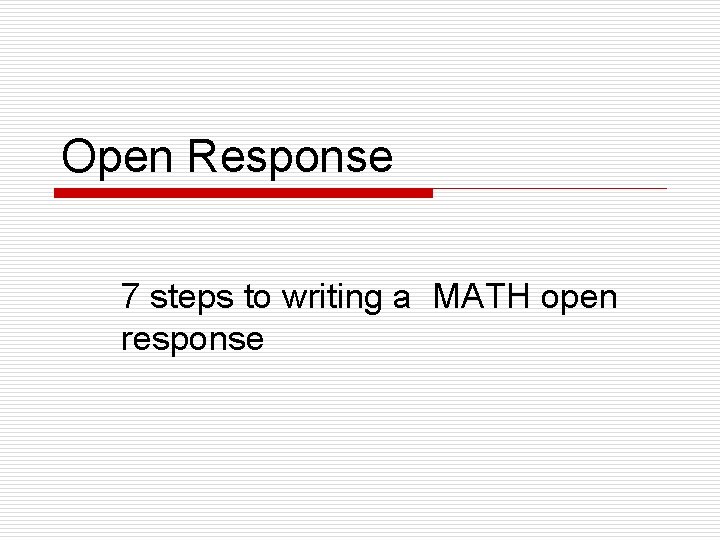 Open Response

7 steps to writing a  MATH open response